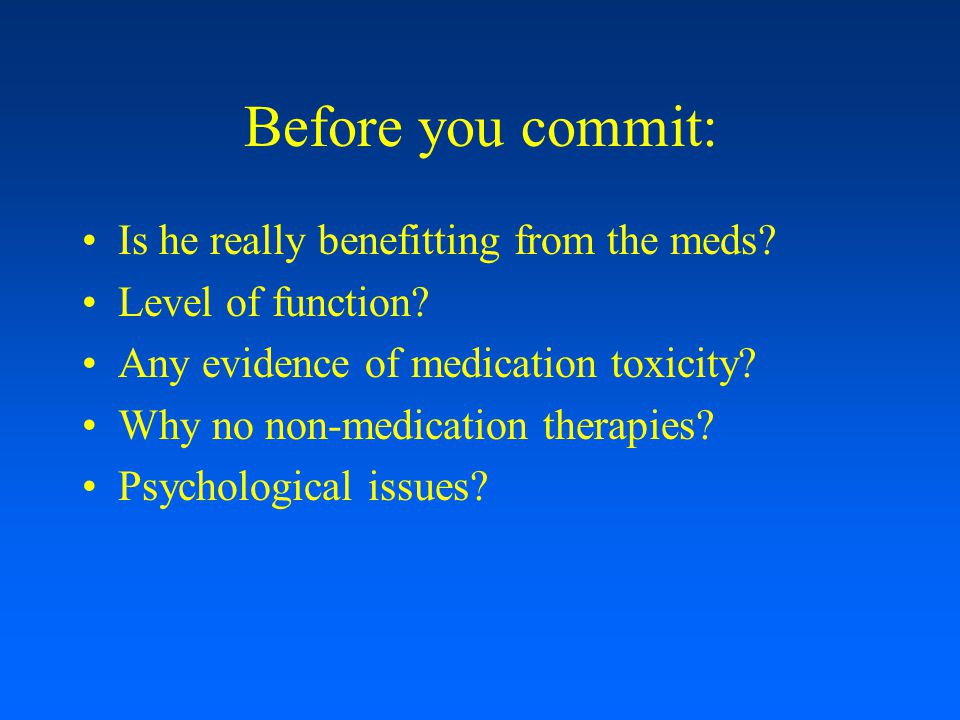 Before you commit:

• Is he really benefitting from the meds?
• Level of function?
• Any evidence of medication toxicity?
• Why no non-medication therapies?
• Psychological issues?